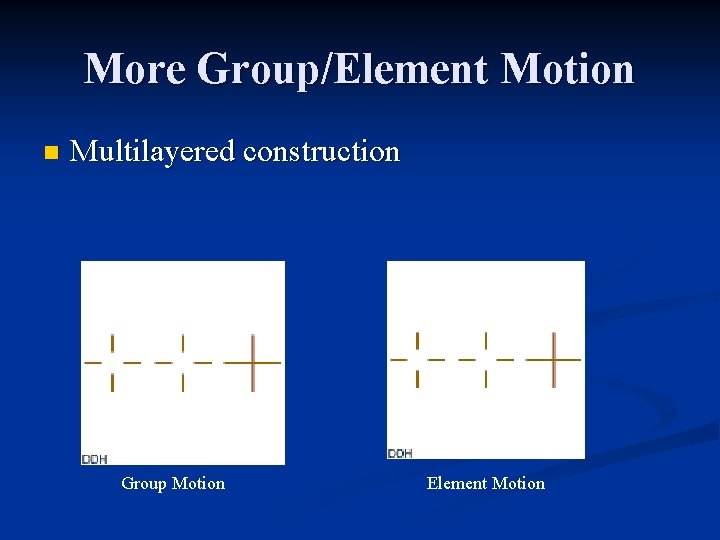 More Group/Element Motion

Multilayered construction

DDH

Group Motion

DDH

Element Motion